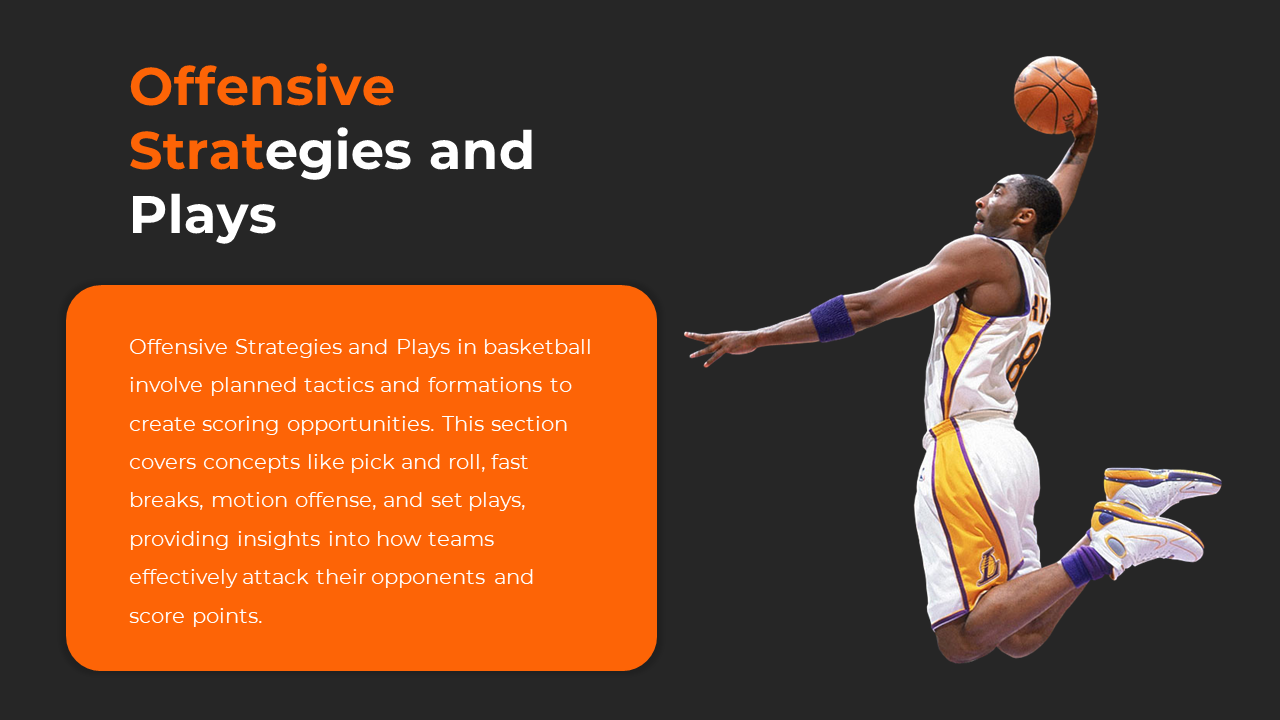 Offensive Strategies and Plays

Offensive Strategies and Plays in basketball involve planned tactics and formations to create scoring opportunities. This section covers concepts like pick and roll, fast breaks, motion offense, and set plays, providing insights into how teams effectively attack their opponents and score points.